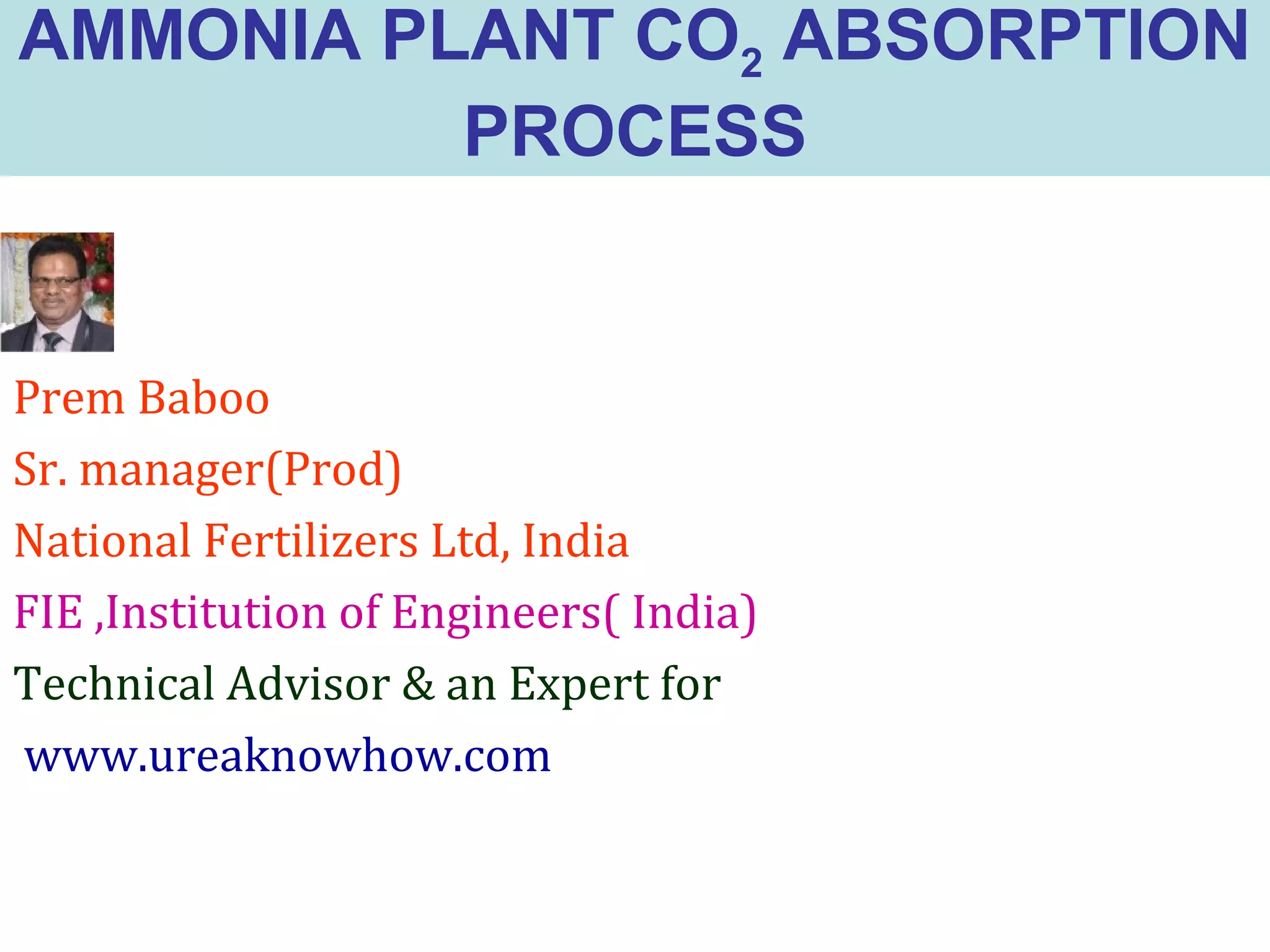 AMMONIA PLANT $CO_2$ ABSORPTION PROCESS

Prem Baboo

Sr. manager(Prod)

National Fertilizers Ltd, India

FIE ,Institution of Engineers( India)

Technical Advisor & an Expert for

www.ureaknowhow.com